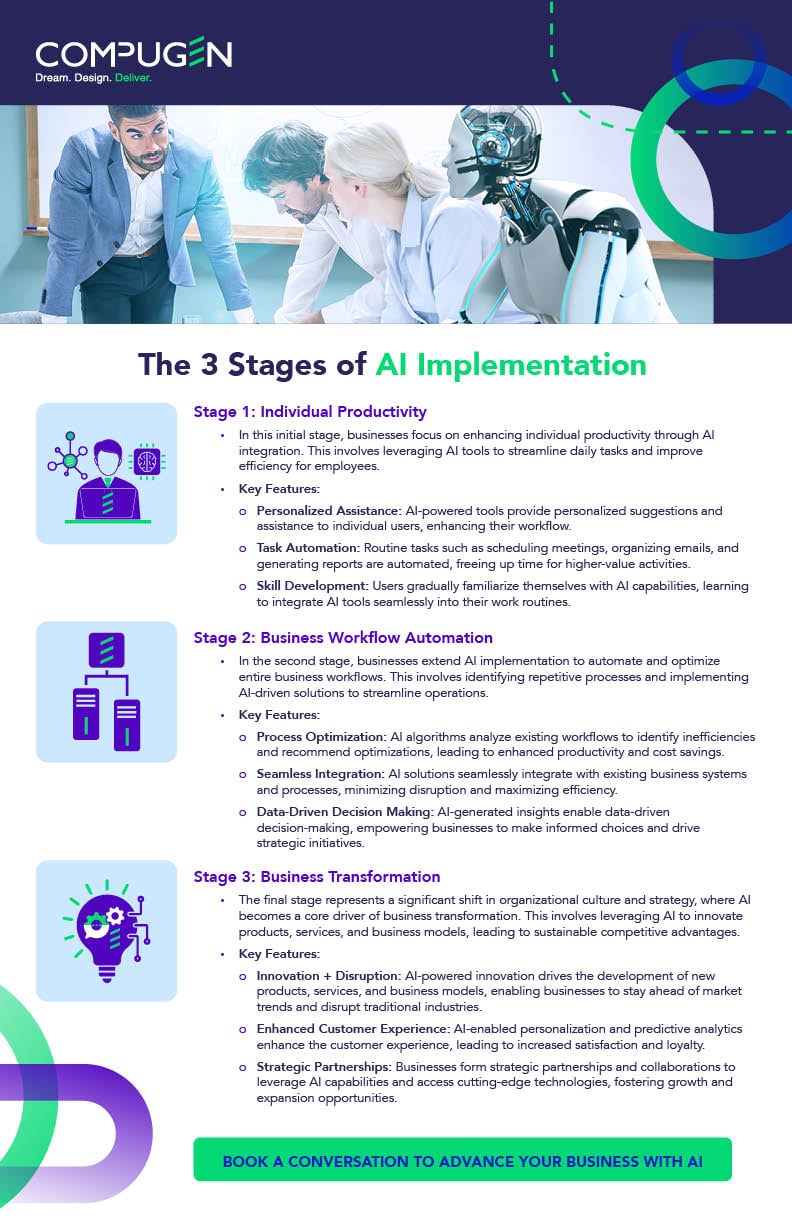 COMPUGEN
Dream. Design. Deliver.

The 3 Stages of AI Implementation

Stage 1: Individual Productivity

• In this initial stage, businesses focus on enhancing individual productivity through AI integration. This involves leveraging AI tools to streamline daily tasks and improve efficiency for employees.

• Key Features:

o Personalized Assistance: AI-powered tools provide personalized suggestions and assistance to individual users, enhancing their workflow.

o Task Automation: Routine tasks such as scheduling meetings, organizing emails, and generating reports are automated, freeing up time for higher-value activities.

o Skill Development: Users gradually familiarize themselves with AI capabilities, learning to integrate AI tools seamlessly into their work routines.

Stage 2: Business Workflow Automation

• In the second stage, businesses extend AI implementation to automate and optimize entire business workflows. This involves identifying repetitive processes and implementing AI-driven solutions to streamline operations.

• Key Features:

o Process Optimization: AI algorithms analyze existing workflows to identify inefficiencies and recommend optimizations, leading to enhanced productivity and cost savings.

o Seamless Integration: AI solutions seamlessly integrate with existing business systems and processes, minimizing disruption and maximizing efficiency.

o Data-Driven Decision Making: AI-generated insights enable data-driven decision-making, empowering businesses to make informed choices and drive strategic initiatives.

Stage 3: Business Transformation

• The final stage represents a significant shift in organizational culture and strategy, where AI becomes a core driver of business transformation. This involves leveraging AI to innovate products, services, and business models, leading to sustainable competitive advantages.

• Key Features:

o Innovation + Disruption: AI-powered innovation drives the development of new products, services, and business models, enabling businesses to stay ahead of market trends and disrupt traditional industries.

o Enhanced Customer Experience: AI-enabled personalization and predictive analytics enhance the customer experience, leading to increased satisfaction and loyalty.

o Strategic Partnerships: Businesses form strategic partnerships and collaborations to leverage AI capabilities and access cutting-edge technologies, fostering growth and expansion opportunities.

BOOK A CONVERSATION TO ADVANCE YOUR BUSINESS WITH AI